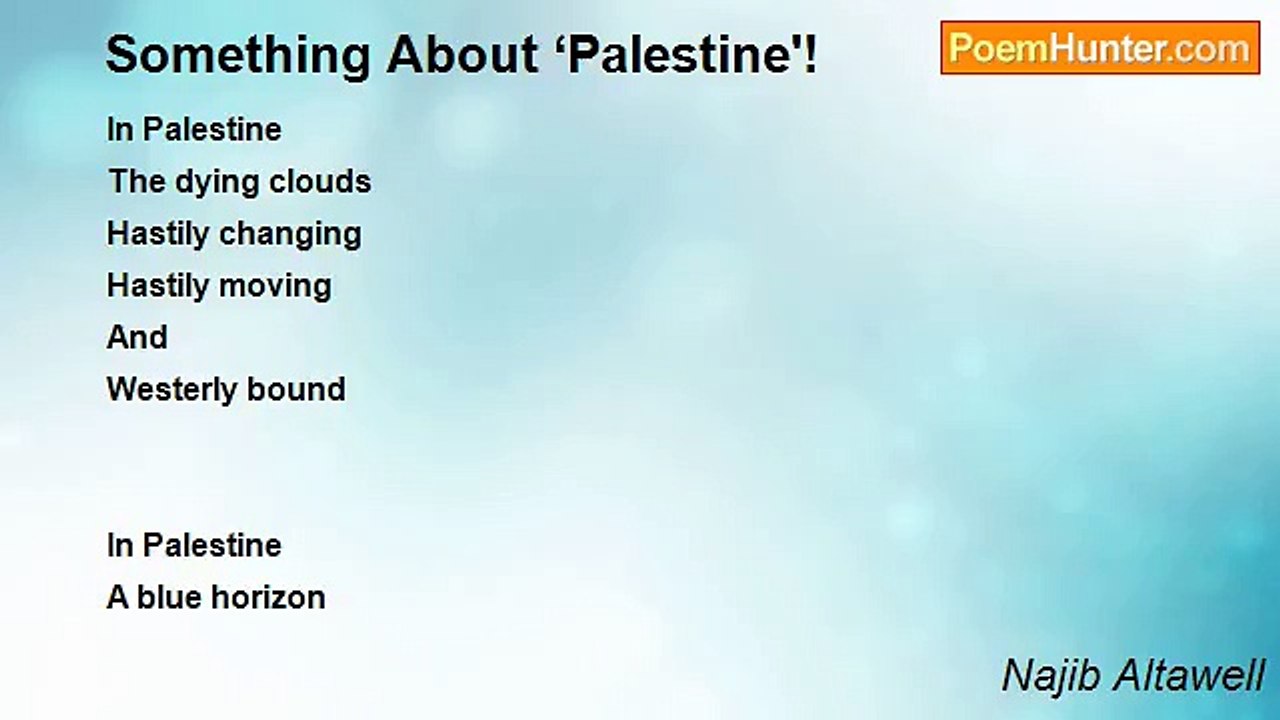 Something About ‘Palestine'!

PoemHunter.com

In Palestine
The dying clouds
Hastily changing
Hastily moving
And
Westerly bound

In Palestine
A blue horizon

Najib Altawell